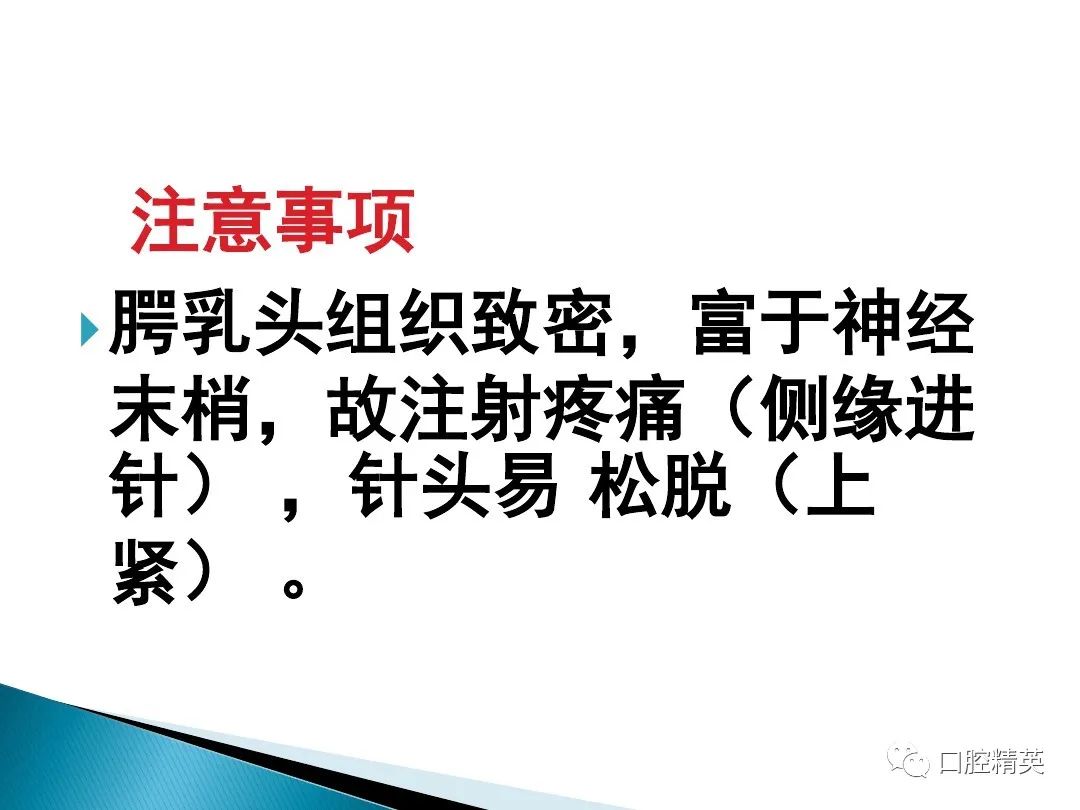 注意事项

腭乳头组织致密，富于神经末梢，故注射疼痛（侧缘进针），针头易 松脱（上紧）。

口腔精英